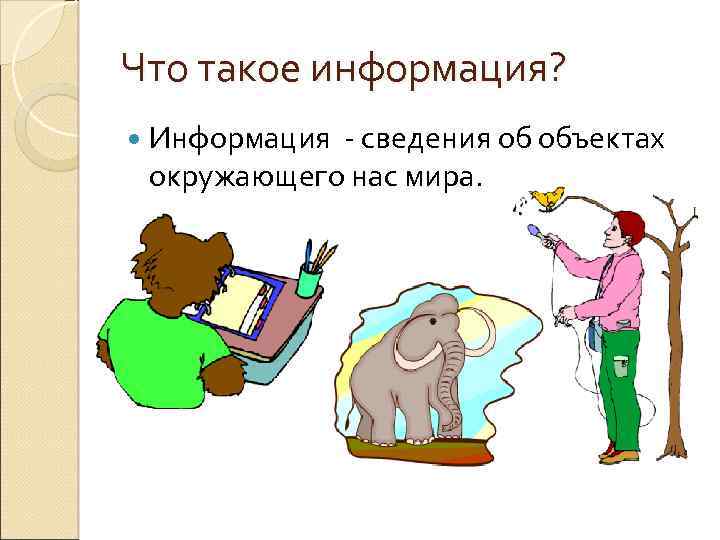 Что такое информация?

Информация - сведения об объектах окружающего нас мира.